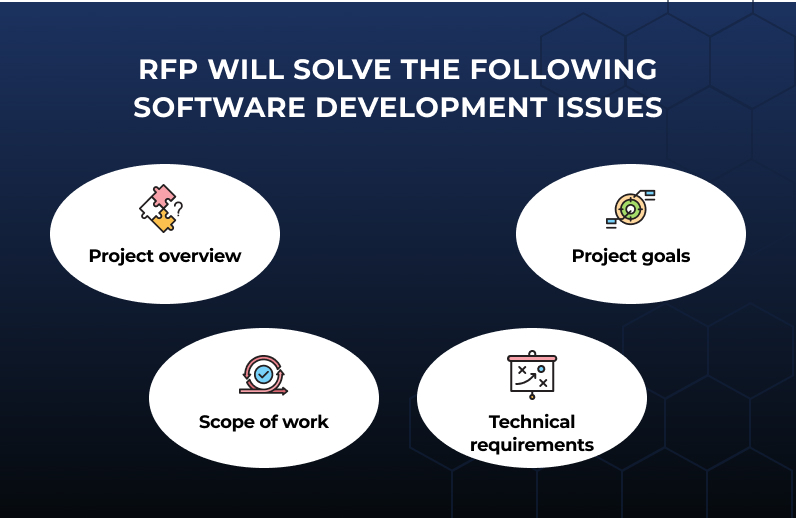 RFP WILL SOLVE THE FOLLOWING SOFTWARE DEVELOPMENT ISSUES

Project overview

Project goals

Scope of work

Technical requirements